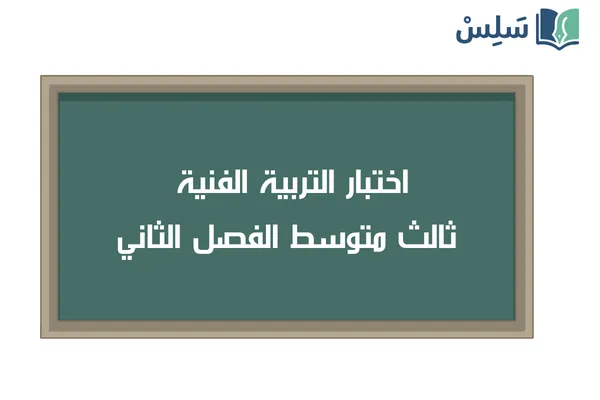 سَلِسْ

اختبار التربية الفنية
ثالث متوسط الفصل الثاني